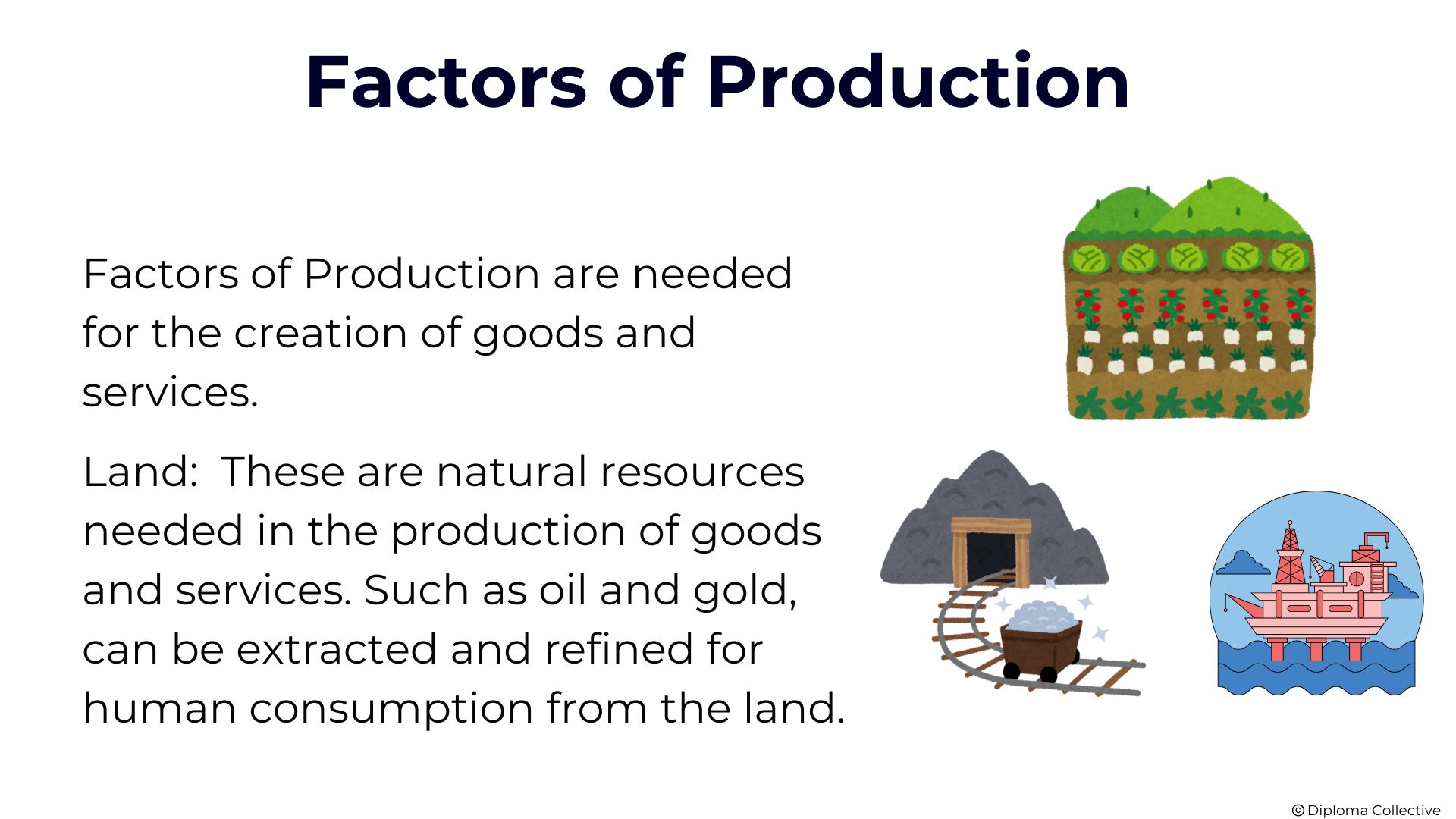 Factors of Production

Factors of Production are needed for the creation of goods and services.

Land:  These are natural resources needed in the production of goods and services. Such as oil and gold, can be extracted and refined for human consumption from the land.

© Diploma Collective